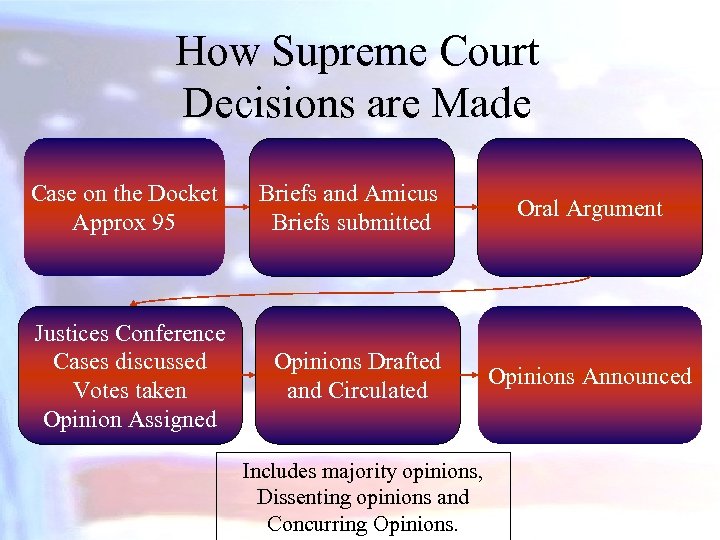 How Supreme Court Decisions are Made

Case on the Docket Approx 95

Briefs and Amicus Briefs submitted

Oral Argument

Justices Conference Cases discussed Votes taken Opinion Assigned

Opinions Drafted and Circulated

Opinions Announced

Includes majority opinions, Dissenting opinions and Concurring Opinions.